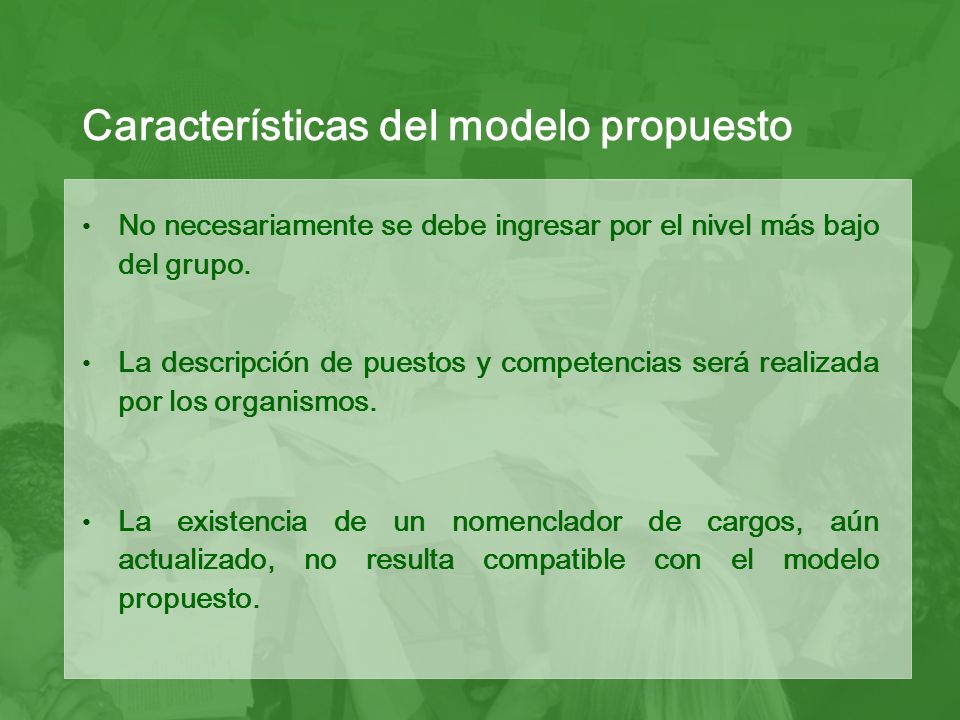 Características del modelo propuesto

• No necesariamente se debe ingresar por el nivel más bajo del grupo.

• La descripción de puestos y competencias será realizada por los organismos.

• La existencia de un nomenclador de cargos, aún actualizado, no resulta compatible con el modelo propuesto.